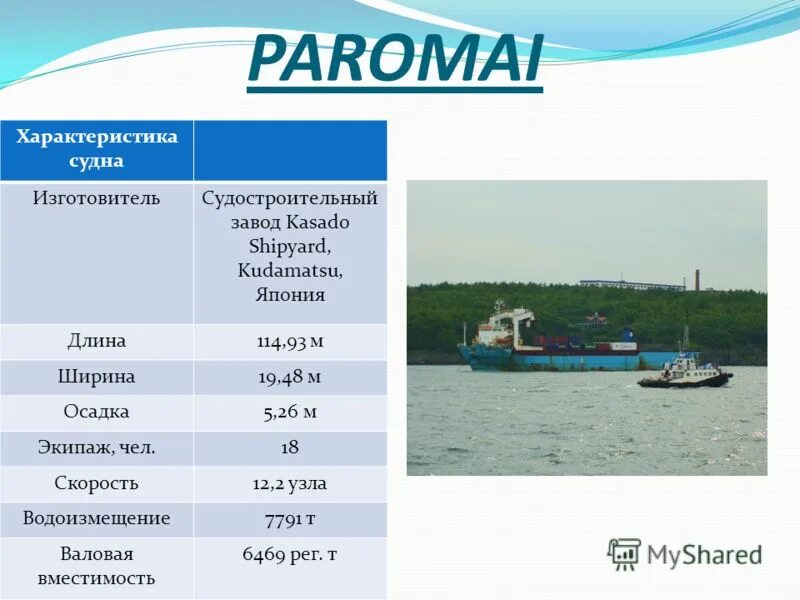 PAROMAI

| Характеристика судна | |
|---|---|
| Изготовитель | Судостроительный завод Kasado Shipyard, Kudamatsu, Япония |
| Длина | 114,93 м |
| Ширина | 19,48 м |
| Осадка | 5,26 м |
| Экипаж, чел. | 18 |
| Скорость | 12,2 узла |
| Водоизмещение | 7791 т |
| Валовая вместимость | 6469 рег. т |

MyShared